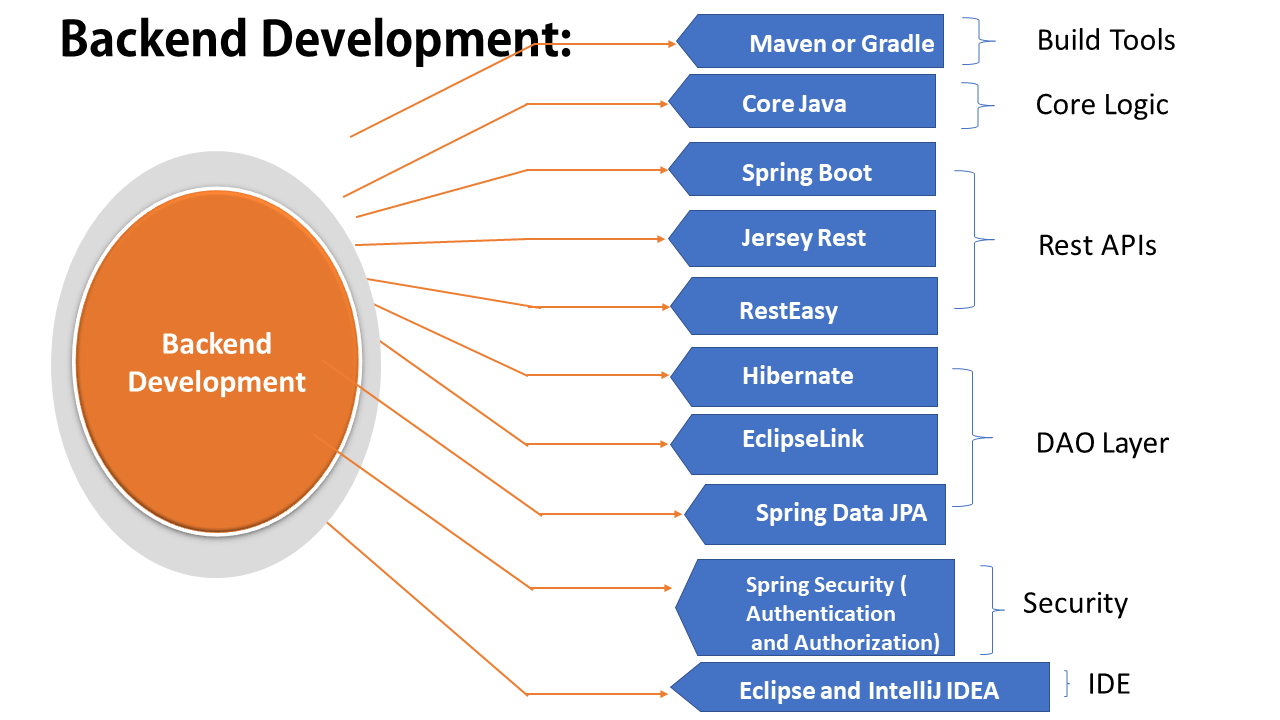 Backend Development:

Backend Development

Maven or Gradle

Build Tools

Core Java

Core Logic

Spring Boot

Jersey Rest

RestEasy

Rest APIs

Hibernate

EclipseLink

Spring Data JPA

DAO Layer

Spring Security ( Authentication and Authorization)

Security

Eclipse and IntelliJ IDEA

IDE